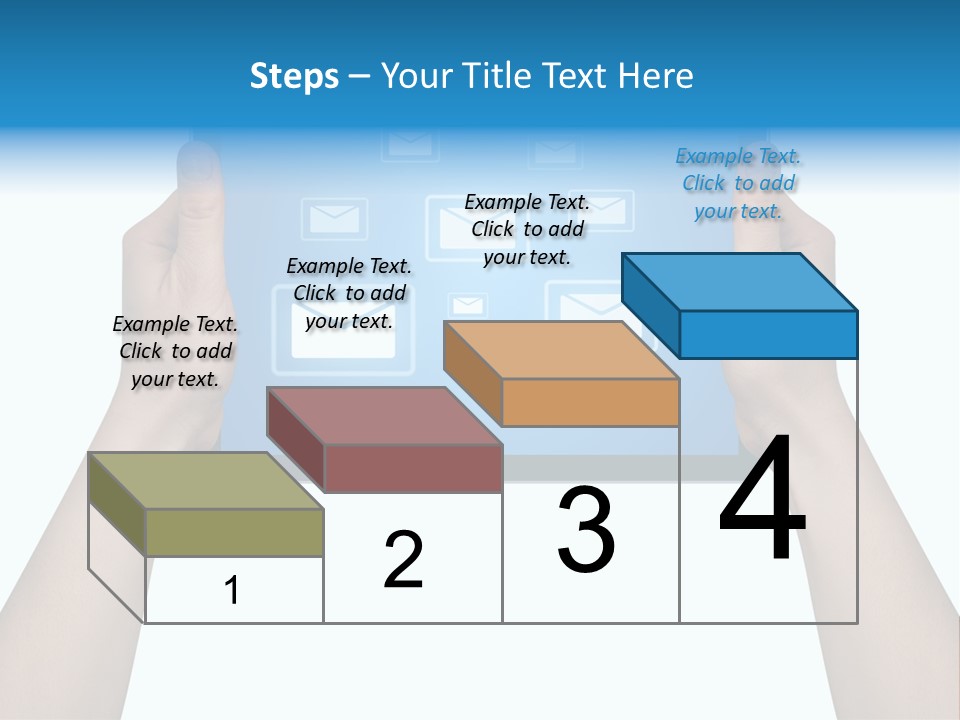 Steps – Your Title Text Here

Example Text. Click to add your text.

Example Text. Click to add your text.

Example Text. Click to add your text.

Example Text. Click to add your text.

1

2

3

4